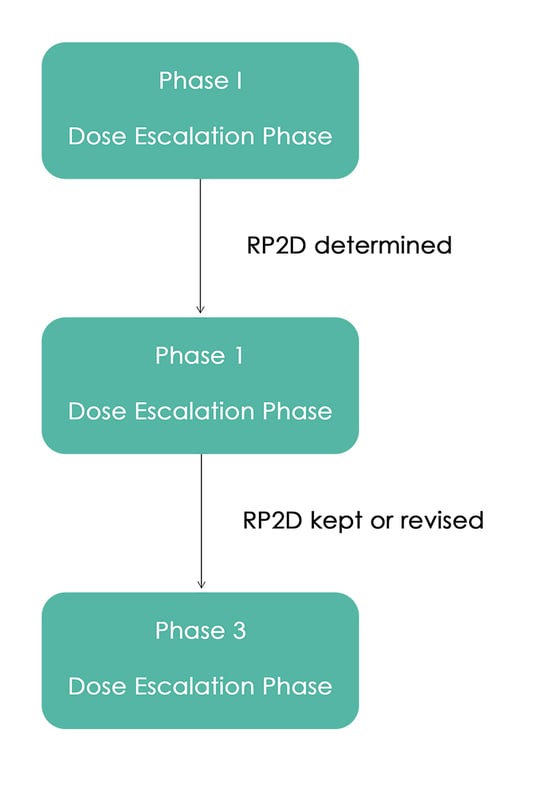 Phase I

Dose Escalation Phase

RP2D determined

Phase 1

Dose Escalation Phase

RP2D kept or revised

Phase 3

Dose Escalation Phase